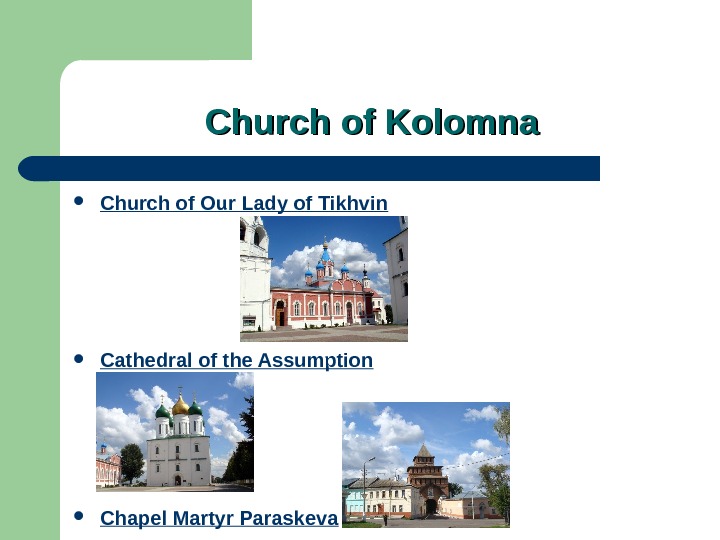 Church of Kolomna

- Church of Our Lady of Tikhvin

- Cathedral of the Assumption

- Chapel Martyr Paraskeva